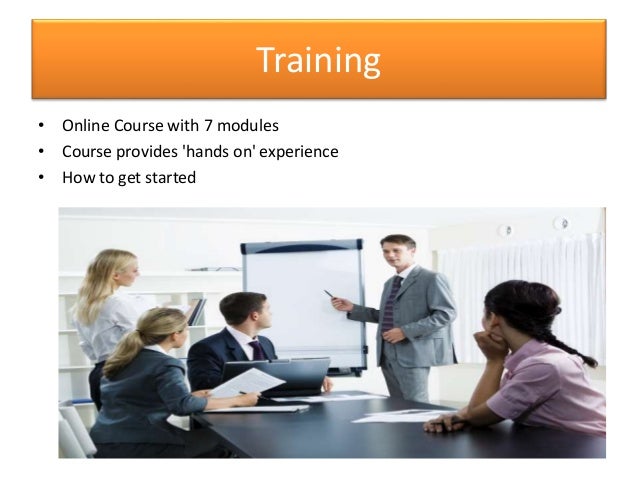 Training

• Online Course with 7 modules
• Course provides 'hands on' experience
• How to get started